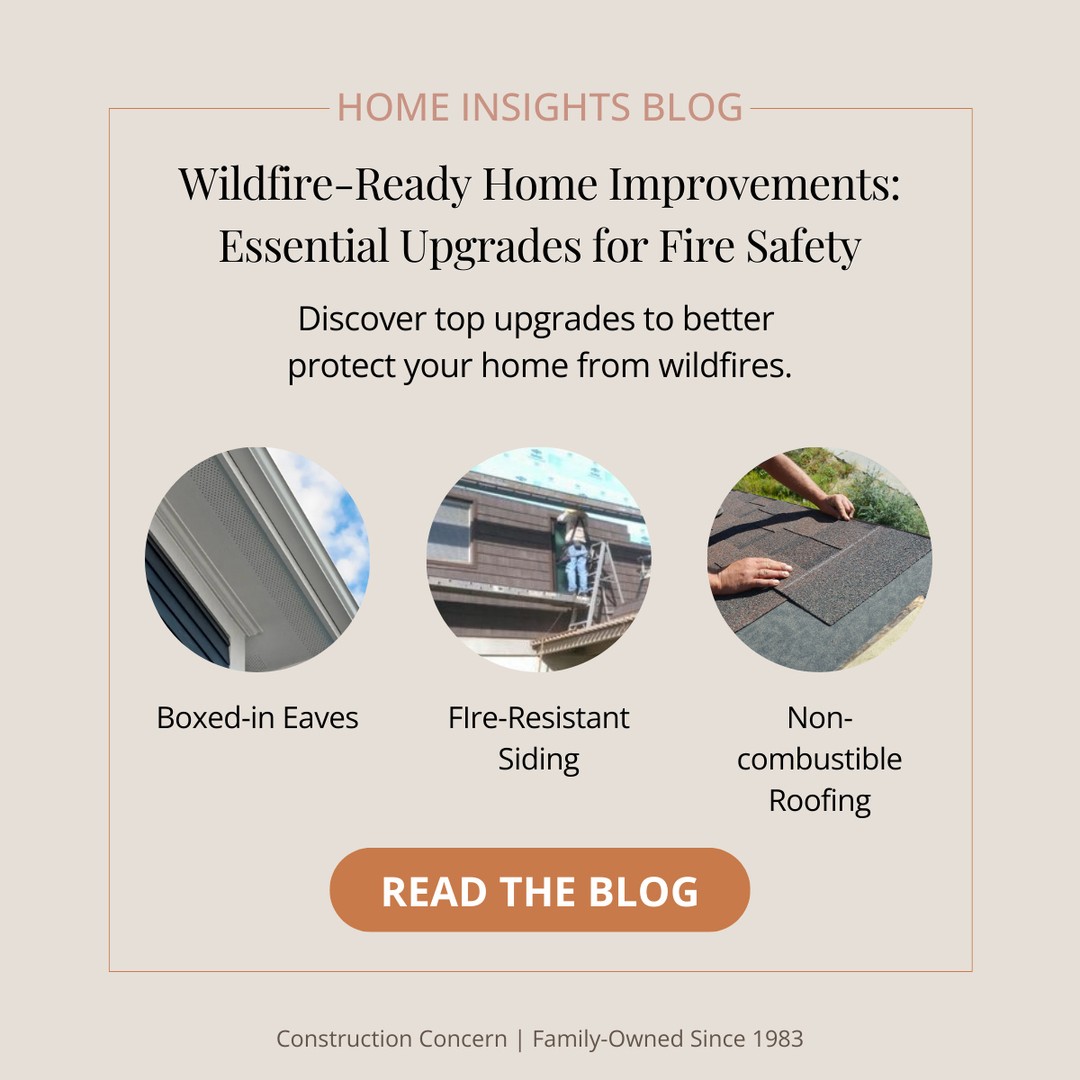 HOME INSIGHTS BLOG

Wildfire-Ready Home Improvements: Essential Upgrades for Fire Safety

Discover top upgrades to better protect your home from wildfires.

Boxed-in Eaves

FIre-Resistant Siding

Non-combustible Roofing

READ THE BLOG

Construction Concern | Family-Owned Since 1983